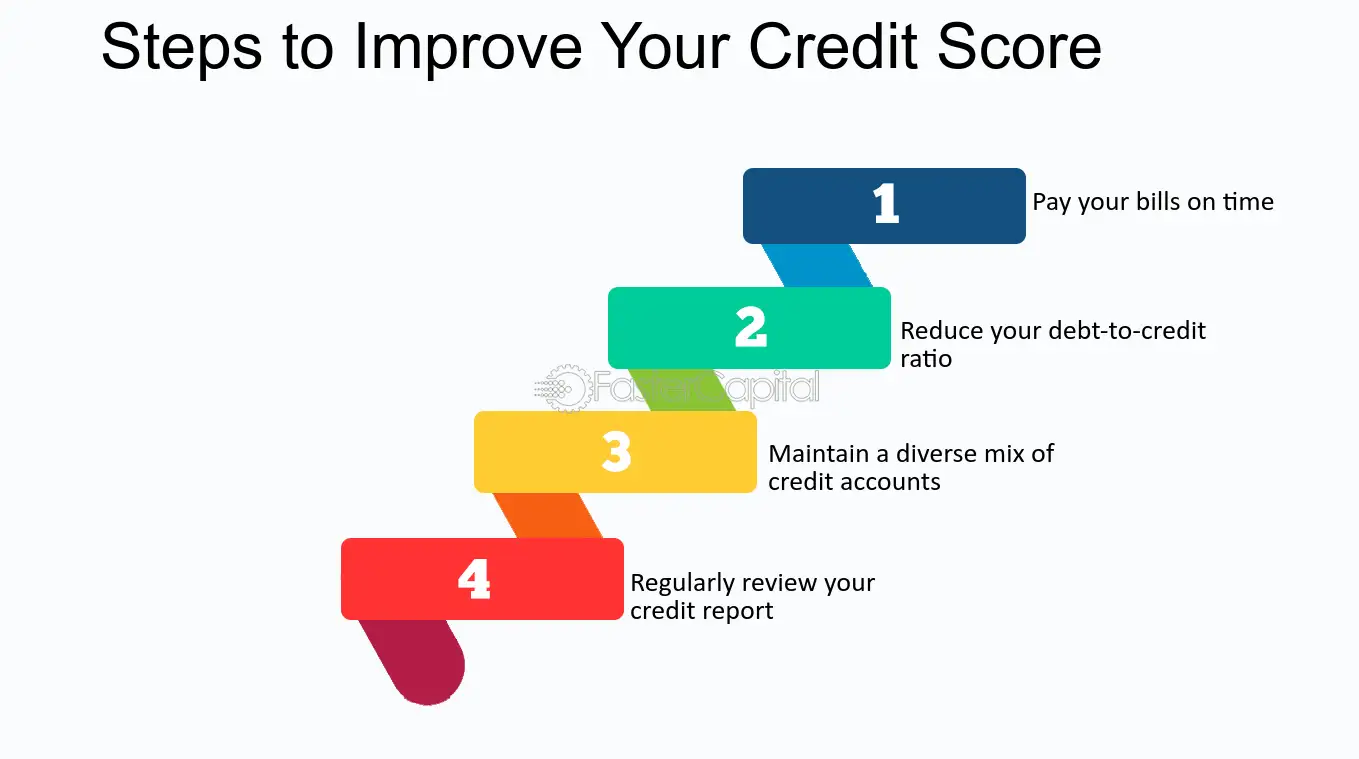 Steps to Improve Your Credit Score

1
Pay your bills on time

2
Reduce your debt-to-credit ratio

FasterCapital

3
Maintain a diverse mix of credit accounts

4
Regularly review your credit report